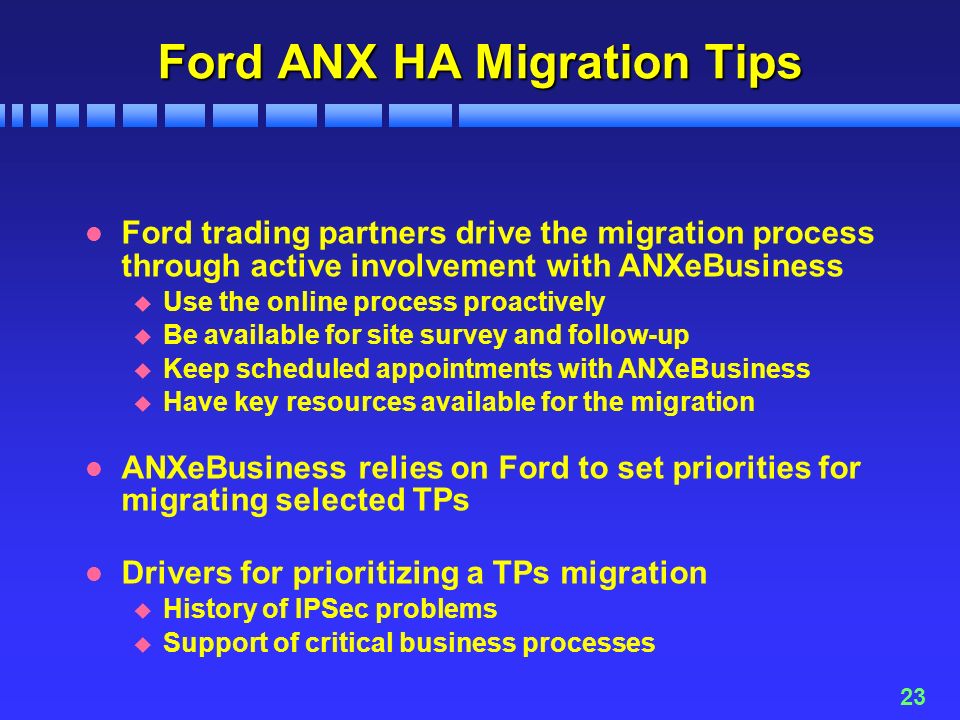 Ford ANX HA Migration Tips

Ford trading partners drive the migration process through active involvement with ANXeBusiness

Use the online process proactively

Be available for site survey and follow-up

Keep scheduled appointments with ANXeBusiness

Have key resources available for the migration

ANXeBusiness relies on Ford to set priorities for migrating selected TPs

Drivers for prioritizing a TPs migration

History of IPSec problems

Support of critical business processes

23